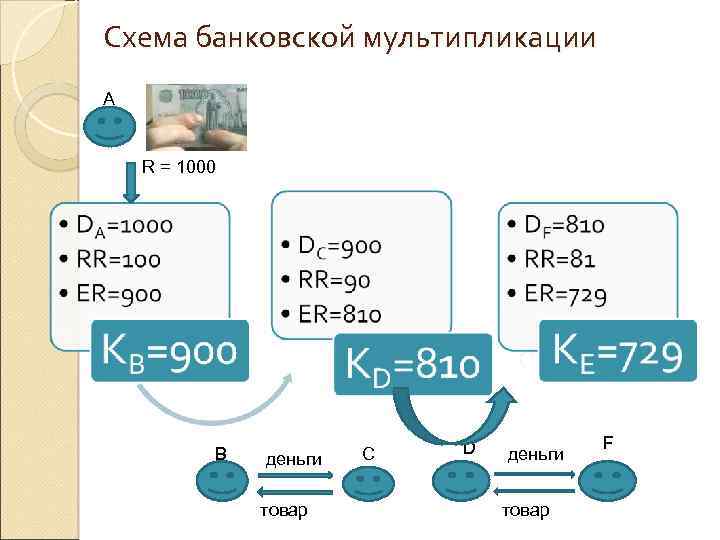 Схема банковской мультипликации

A

R = 1000

• $D_A$=1000
• RR=100
• ER=900

$K_B$=900

• $D_C$=900
• RR=90
• ER=810

$K_D$=810

• $D_F$=810
• RR=81
• ER=729

$K_E$=729

B
деньги
C
товар

D
деньги
F
товар